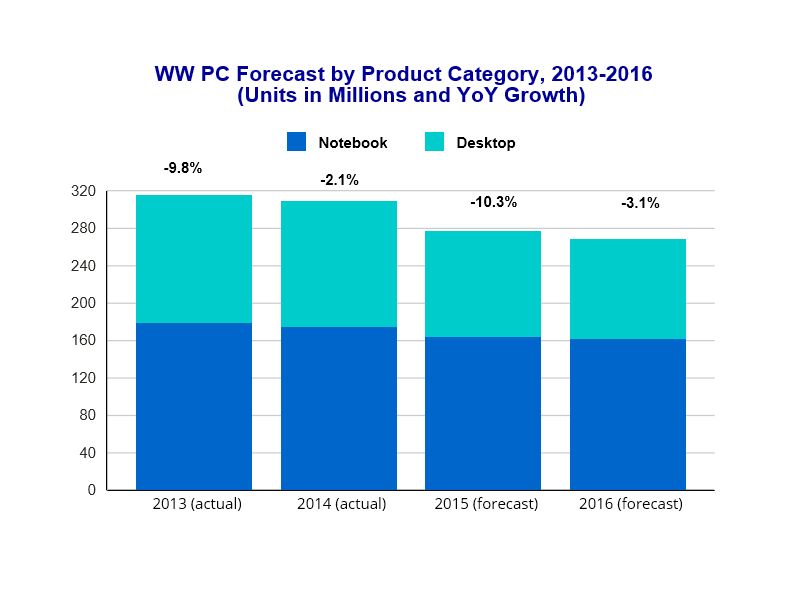 WW PC Forecast by Product Category, 2013-2016
(Units in Millions and YoY Growth)

Notebook
Desktop

-9.8%
-2.1%
-10.3%
-3.1%

320
280
240
200
160
120
80
40
0

2013 (actual)
2014 (actual)
2015 (forecast)
2016 (forecast)